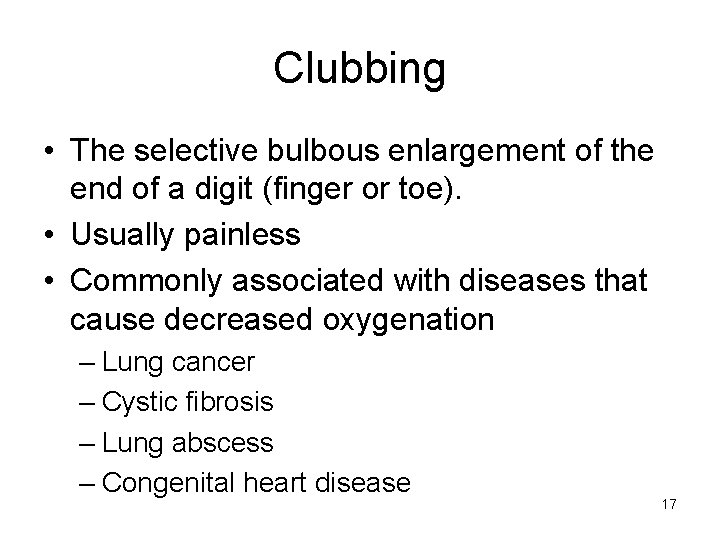 Clubbing

• The selective bulbous enlargement of the end of a digit (finger or toe).
• Usually painless
• Commonly associated with diseases that cause decreased oxygenation
– Lung cancer
– Cystic fibrosis
– Lung abscess
– Congenital heart disease

17